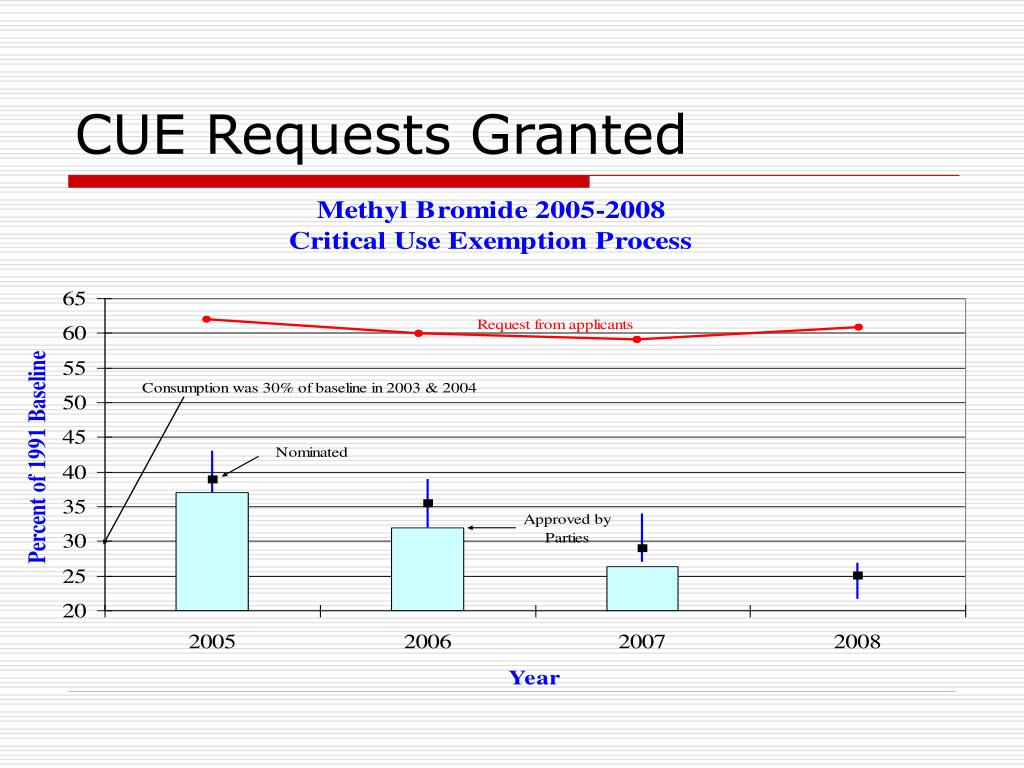 CUE Requests Granted

Methyl Bromide 2005-2008
Critical Use Exemption Process

Percent of 1991 Baseline

65
60
55
50
45
40
35
30
25
20

Request from applicants

Consumption was 30% of baseline in 2003 & 2004

Nominated

Approved by Parties

2005
2006
2007
2008

Year